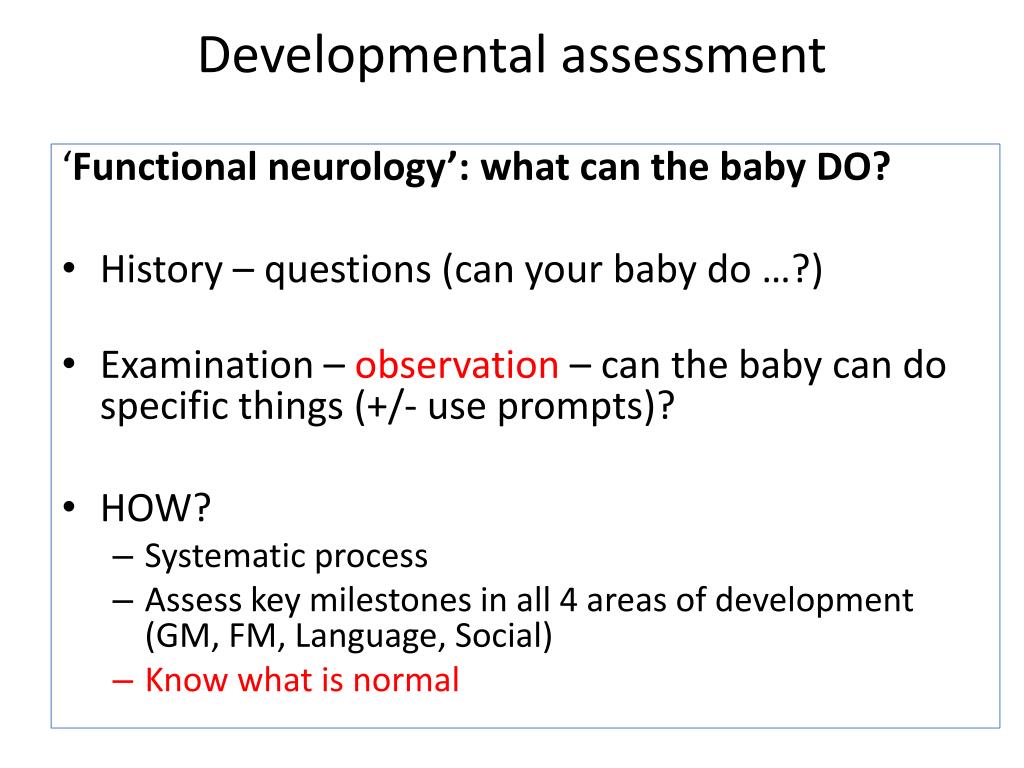 Developmental assessment

'Functional neurology': what can the baby DO?

• History – questions (can your baby do …?)

• Examination – observation – can the baby can do specific things (+/- use prompts)?

• HOW?
– Systematic process
– Assess key milestones in all 4 areas of development (GM, FM, Language, Social)
– Know what is normal